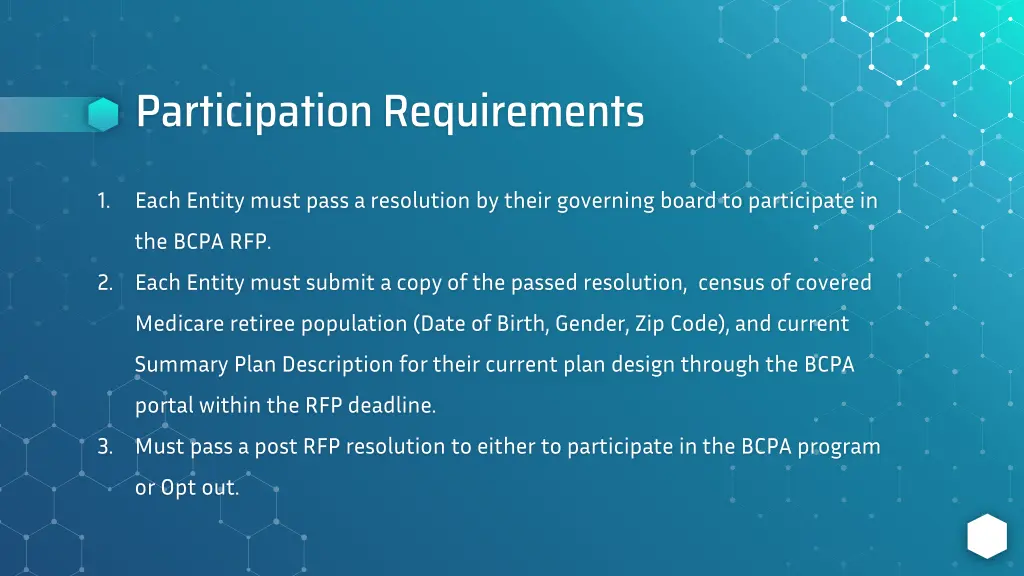 Participation Requirements

1. Each Entity must pass a resolution by their governing board to participate in the BCPA RFP.
2. Each Entity must submit a copy of the passed resolution,  census of covered Medicare retiree population (Date of Birth, Gender, Zip Code), and current Summary Plan Description for their current plan design through the BCPA portal within the RFP deadline.
3. Must pass a post RFP resolution to either to participate in the BCPA program or Opt out.